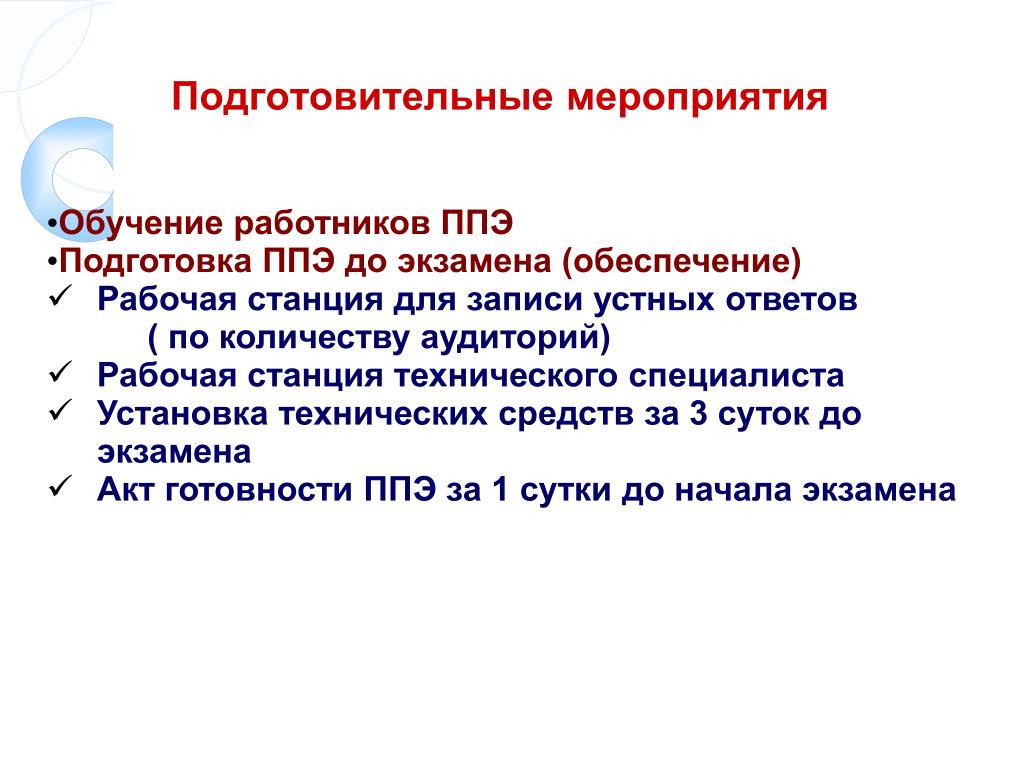 Подготовительные мероприятия

•Обучение работников ППЭ
•Подготовка ППЭ до экзамена (обеспечение)
✓ Рабочая станция для записи устных ответов ( по количеству аудиторий)
✓ Рабочая станция технического специалиста
✓ Установка технических средств за 3 суток до экзамена
✓ Акт готовности ППЭ за 1 сутки до начала экзамена